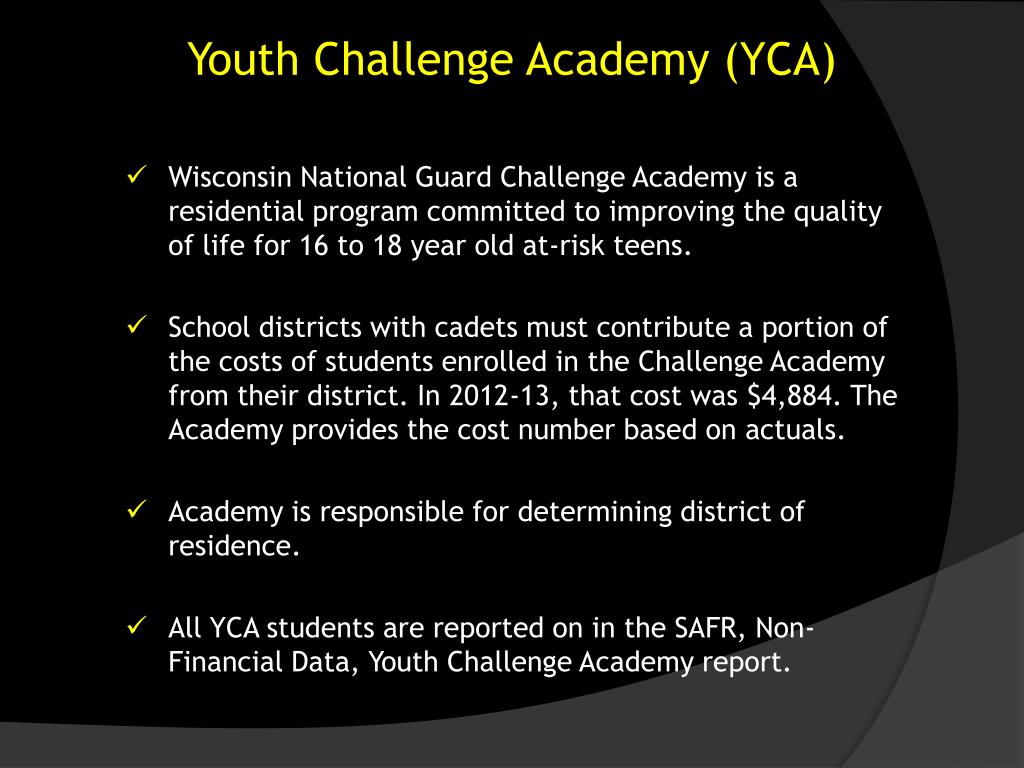 Youth Challenge Academy (YCA)

✓ Wisconsin National Guard Challenge Academy is a residential program committed to improving the quality of life for 16 to 18 year old at-risk teens.

✓ School districts with cadets must contribute a portion of the costs of students enrolled in the Challenge Academy from their district. In 2012-13, that cost was \$4,884. The Academy provides the cost number based on actuals.

✓ Academy is responsible for determining district of residence.

✓ All YCA students are reported on in the SAFR, Non-Financial Data, Youth Challenge Academy report.